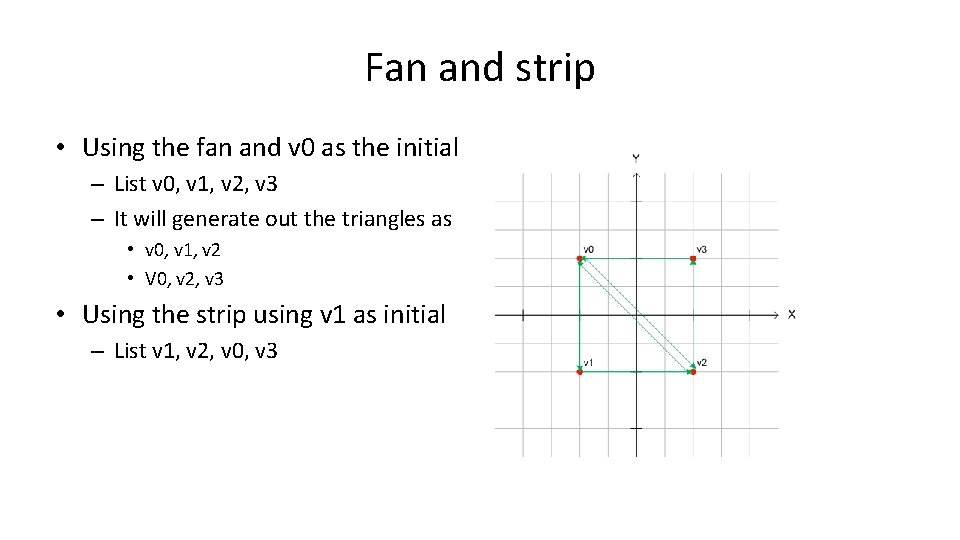 Fan and strip

• Using the fan and v0 as the initial
– List v0, v1, v2, v3
– It will generate out the triangles as
• v0, v1, v2
• V0, v2, v3

• Using the strip using v1 as initial
– List v1, v2, v0, v3

Y
v0
v3
X
v1
v2